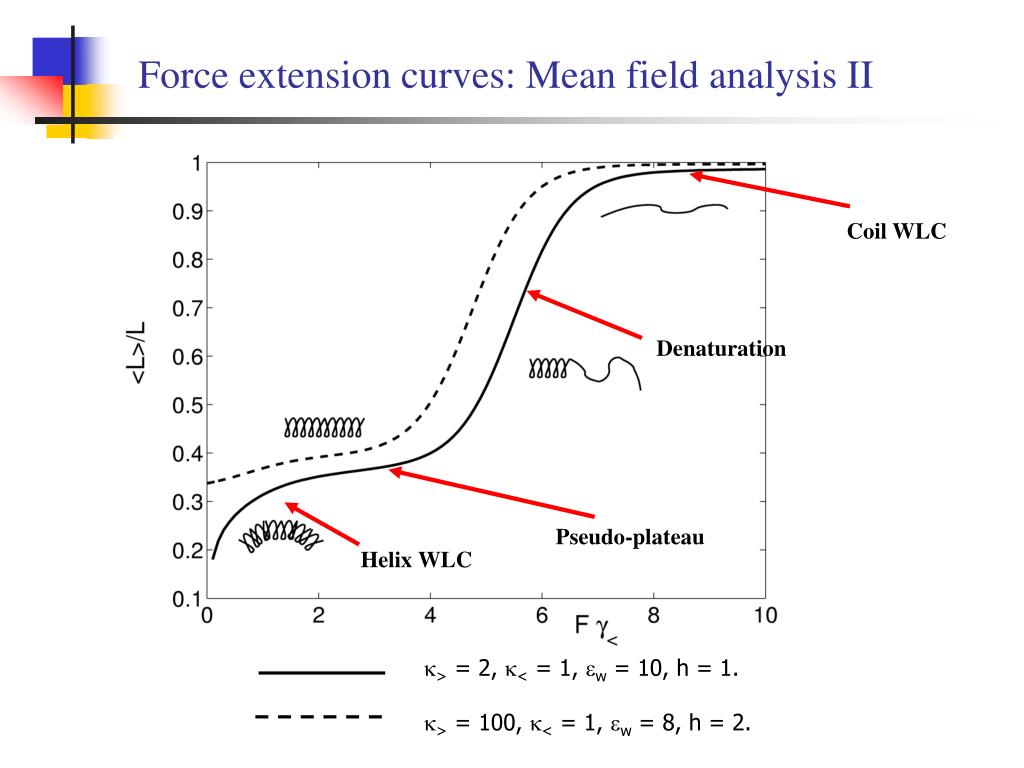 Force extension curves: Mean field analysis II

1
0.9
0.8
0.7
0.6
0.5
0.4
0.3
0.2
0.1

<L>/L

0 2 4 6 8 10

$F \gamma_<$

Coil WLC

Denaturation

Pseudo-plateau

Helix WLC

$\kappa_> = 2$, $\kappa_< = 1$, $\varepsilon_w = 10$, h = 1.

$\kappa_> = 100$, $\kappa_< = 1$, $\varepsilon_w = 8$, h = 2.